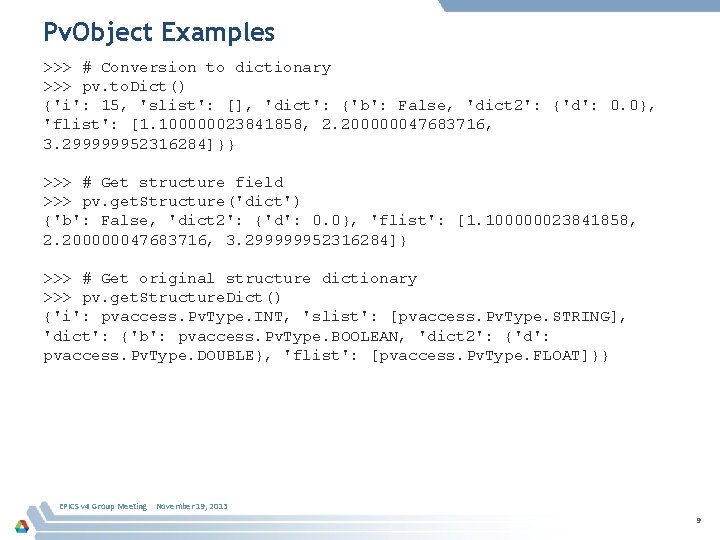 PvObject Examples

>>> # Conversion to dictionary
>>> pv.toDict()
{'i': 15, 'slist': [], 'dict': {'b': False, 'dict2': {'d': 0.0}, 'flist': [1.100000023841858, 2.200000047683716, 3.299999952316284]}}

>>> # Get structure field
>>> pv.getStructure('dict')
{'b': False, 'dict2': {'d': 0.0}, 'flist': [1.100000023841858, 2.200000047683716, 3.299999952316284]}

>>> # Get original structure dictionary
>>> pv.getStructureDict()
{'i': pvaccess.PvType.INT, 'slist': [pvaccess.PvType.STRING], 'dict': {'b': pvaccess.PvType.BOOLEAN, 'dict2': {'d': pvaccess.PvType.DOUBLE}, 'flist': [pvaccess.PvType.FLOAT]}}

EPICS v4 Group Meeting November 19, 2013

9